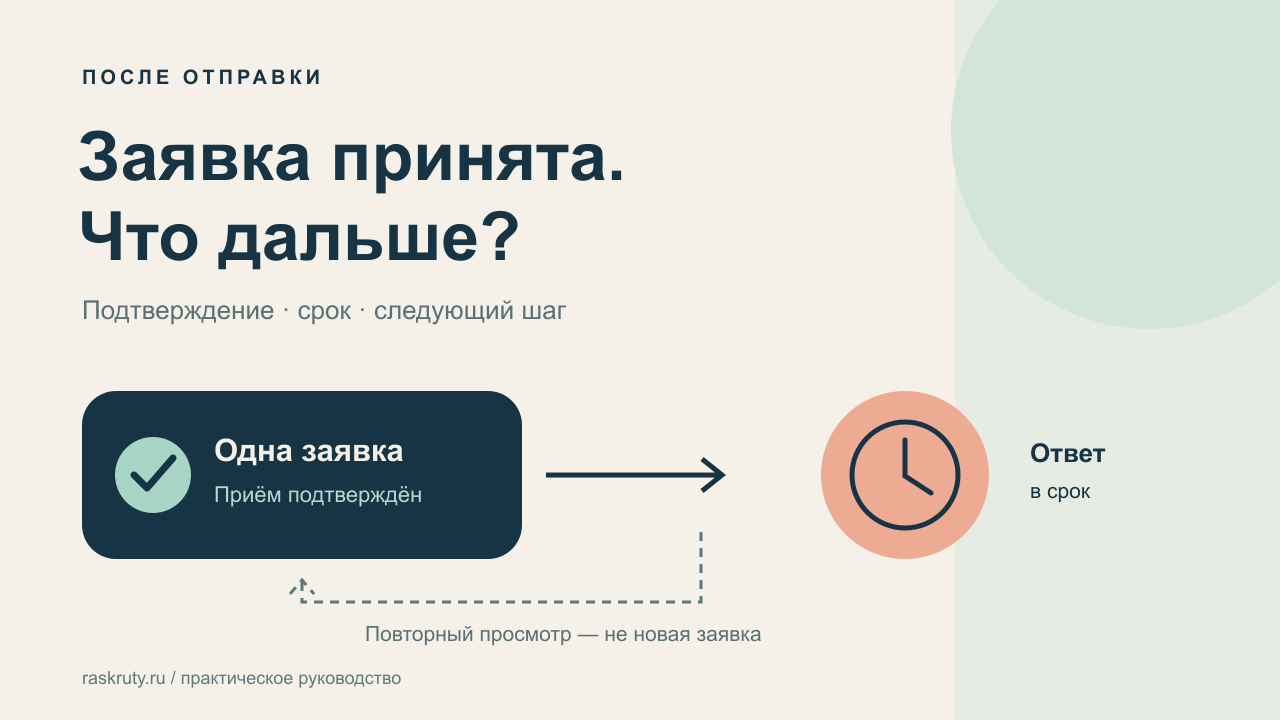 ПОСЛЕ ОТПРАВКИ

Заявка принята.
Что дальше?

Подтверждение · срок · следующий шаг

Одна заявка
Приём подтверждён

Ответ
в срок

Повторный просмотр — не новая заявка

raskruty.ru / практическое руководство